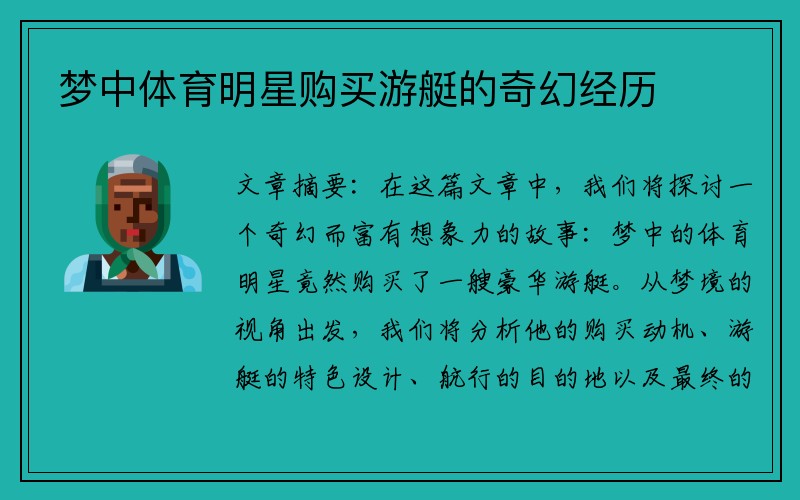 梦中体育明星购买游艇的奇幻经历

文章摘要：在这篇文章中，我们将探讨一个奇幻而富有想象力的故事：梦中的体育明星竟然购买了一艘豪华游艇。从梦境的视角出发，我们将分析他的购买动机、游艇的特色设计、航行的目的地以及最终的